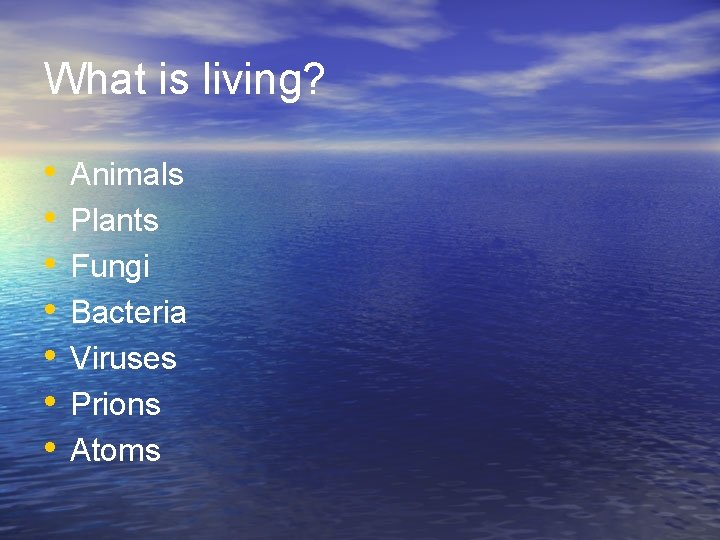 What is living?

• Animals
• Plants
• Fungi
• Bacteria
• Viruses
• Prions
• Atoms